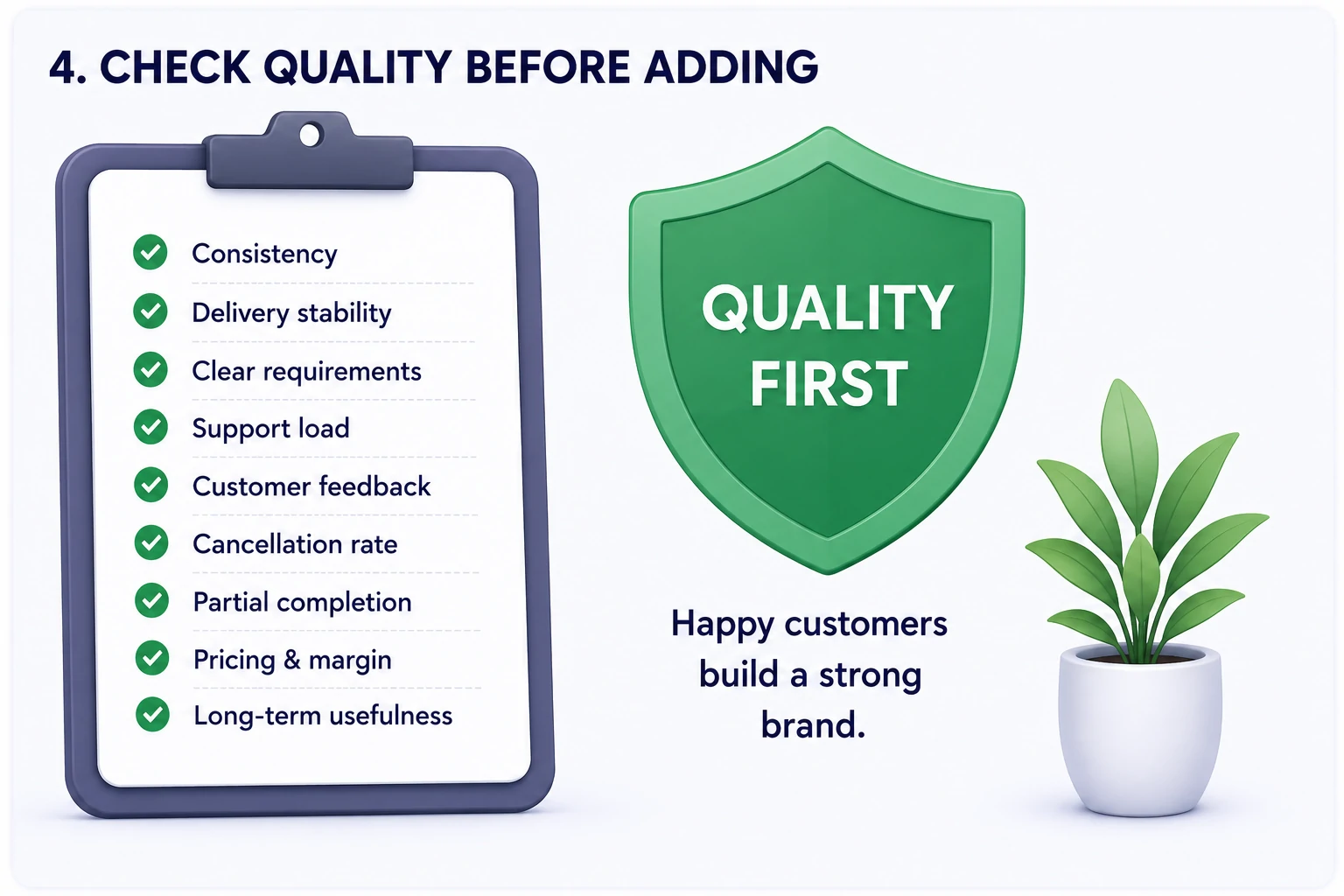 4. CHECK QUALITY BEFORE ADDING

Consistency
Delivery stability
Clear requirements
Support load
Customer feedback
Cancellation rate
Partial completion
Pricing & margin
Long-term usefulness

QUALITY FIRST

Happy customers build a strong brand.